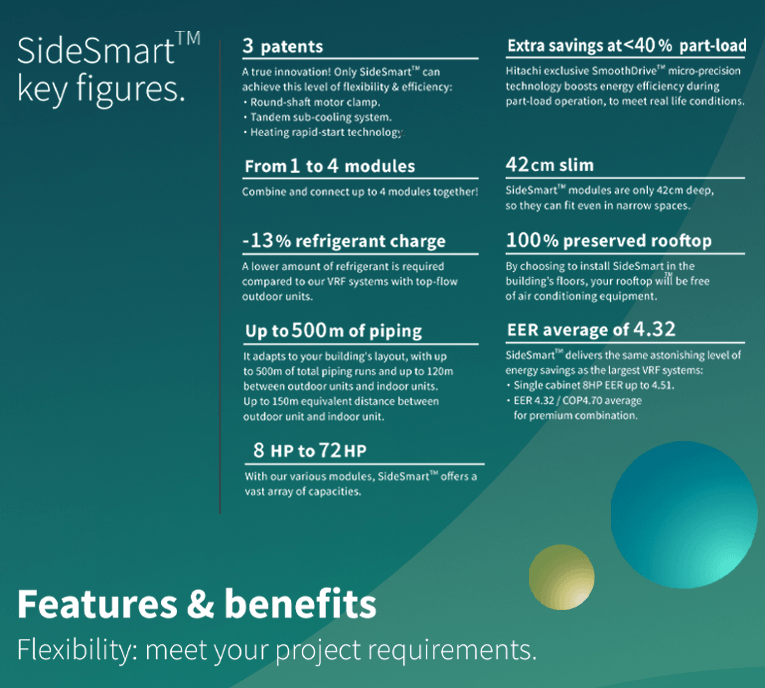 SideSmart™ key figures.

3 patents

A true innovation! Only SideSmart™ can achieve this level of flexibility & efficiency:
• Round-shaft motor clamp.
• Tandem sub-cooling system.
• Heating rapid-start technology

From 1 to 4 modules

Combine and connect up to 4 modules together!

-13% refrigerant charge

A lower amount of refrigerant is required compared to our VRF systems with top-flow outdoor units.

Up to 500m of piping

It adapts to your building's layout, with up to 500m of total piping runs and up to 120m between outdoor units and indoor units. Up to 150m equivalent distance between outdoor unit and indoor unit.

8 HP to 72 HP

With our various modules, SideSmart™ offers a vast array of capacities.

Extra savings at <40% part-load

Hitachi exclusive SmoothDrive™ micro-precision technology boosts energy efficiency during part-load operation, to meet real life conditions.

42cm slim

SideSmart™ modules are only 42cm deep, so they can fit even in narrow spaces.

100% preserved rooftop

By choosing to install SideSmart in the building's floors, your rooftop will be free of air conditioning equipment.

EER average of 4.32

SideSmart™ delivers the same astonishing level of energy savings as the largest VRF systems:
• Single cabinet 8HP EER up to 4.51.
• EER 4.32 / COP4.70 average for premium combination.

Features & benefits

Flexibility: meet your project requirements.